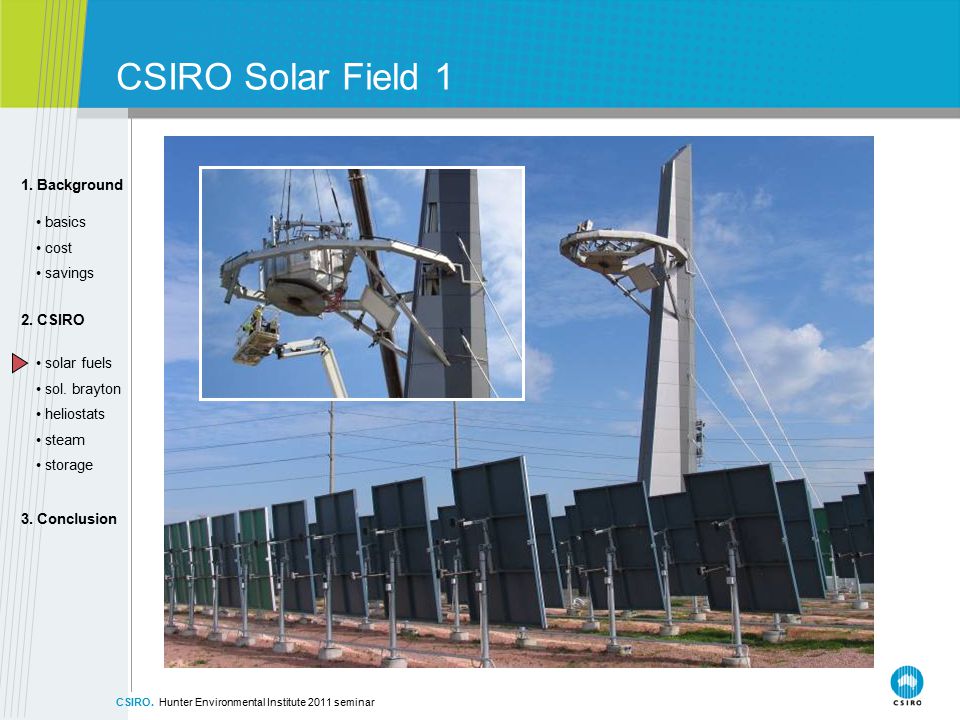 CSIRO Solar Field 1

1. Background

• basics
• cost
• savings

2. CSIRO

• solar fuels
• sol. brayton
• heliostats
• steam
• storage

3. Conclusion

CSIRO. Hunter Environmental Institute 2011 seminar

CSIRO